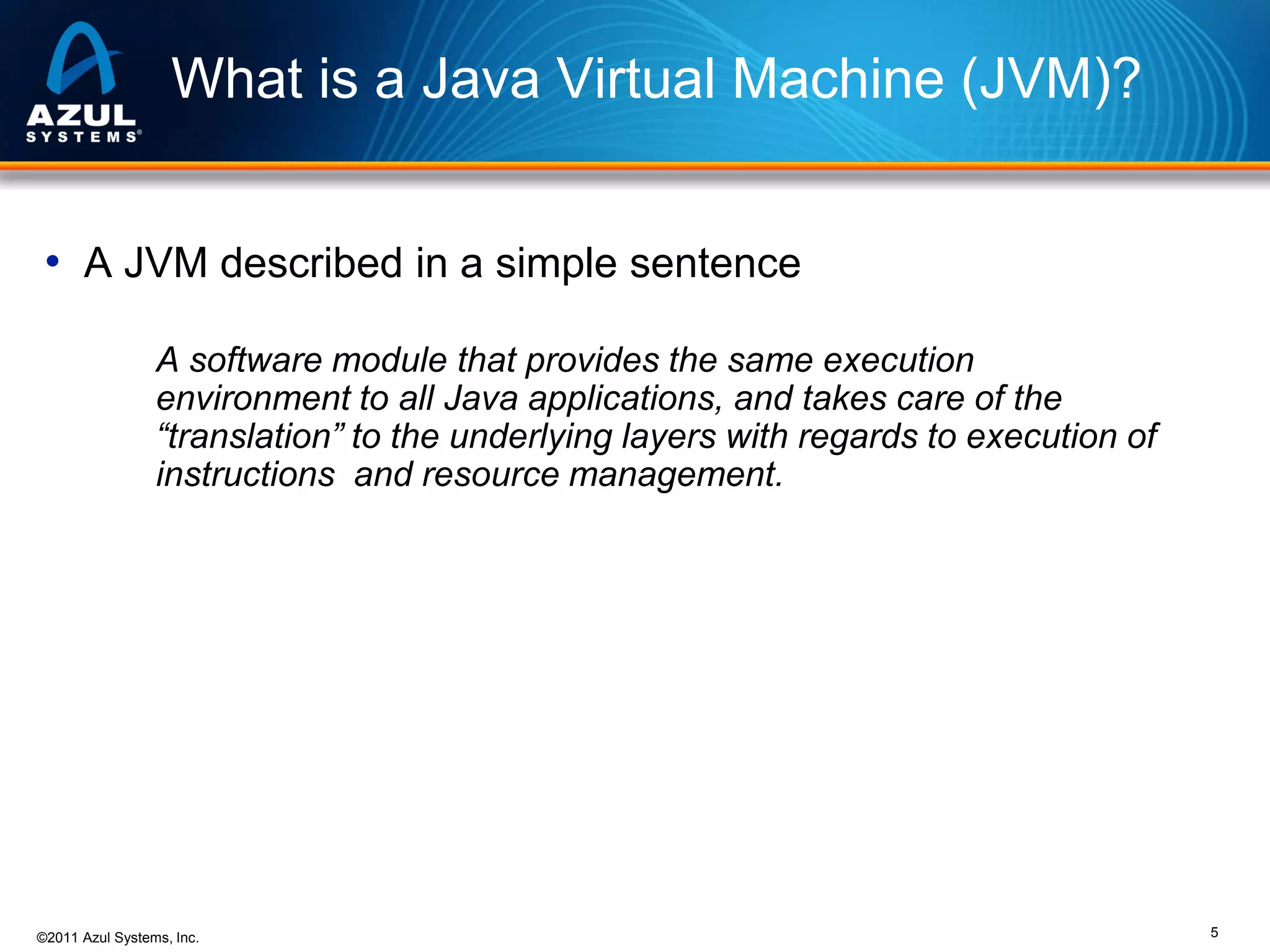 AZUL SYSTEMS®

What is a Java Virtual Machine (JVM)?

• A JVM described in a simple sentence

A software module that provides the same execution environment to all Java applications, and takes care of the “translation” to the underlying layers with regards to execution of instructions and resource management.

©2011 Azul Systems, Inc.

5